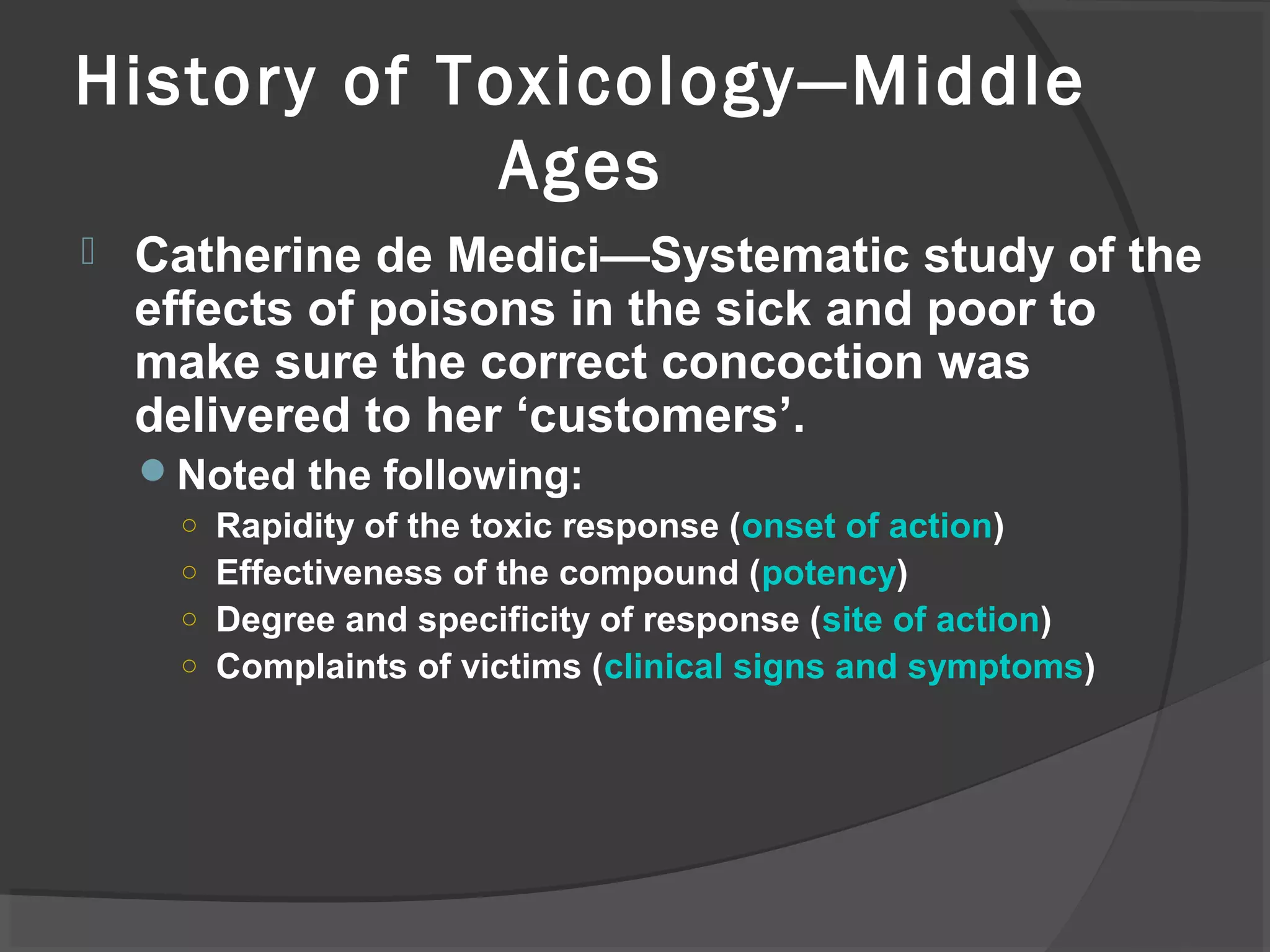 History of Toxicology—Middle Ages

Catherine de Medici—Systematic study of the effects of poisons in the sick and poor to make sure the correct concoction was delivered to her ‘customers’.

Noted the following:

Rapidity of the toxic response (onset of action)

Effectiveness of the compound (potency)

Degree and specificity of response (site of action)

Complaints of victims (clinical signs and symptoms)